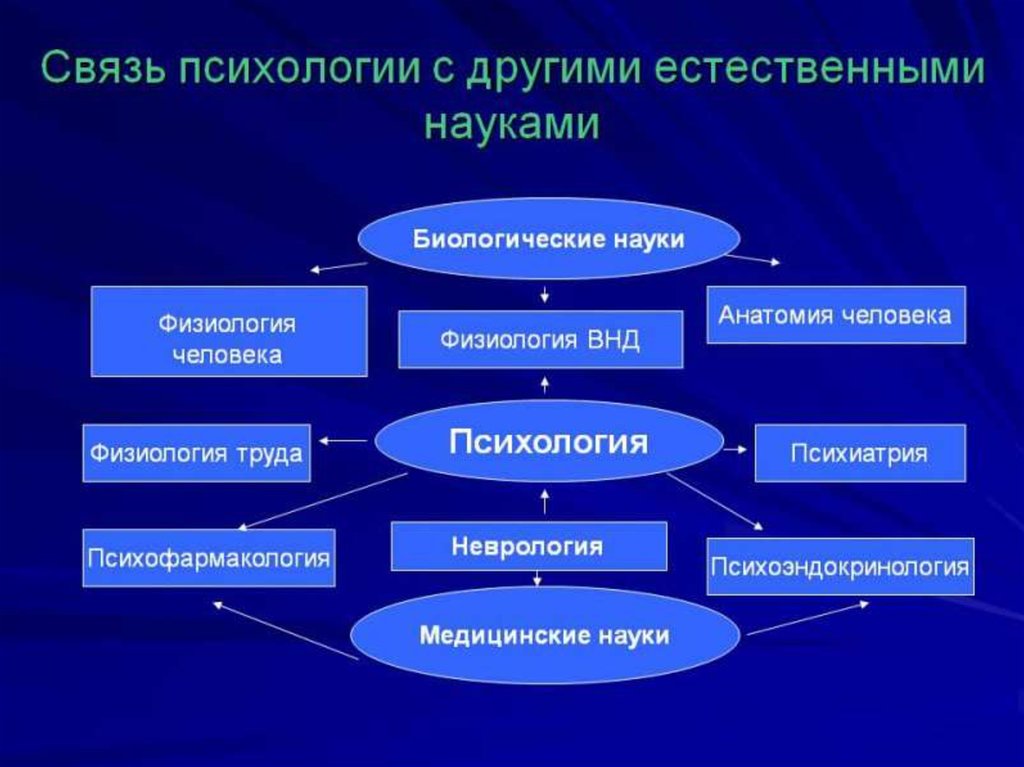 Связь психологии с другими естественными науками

Биологические науки

Физиология человека

Физиология ВНД

Анатомия человека

Физиология труда

Психология

Психиатрия

Психофармакология

Неврология

Психоэндокринология

Медицинские науки